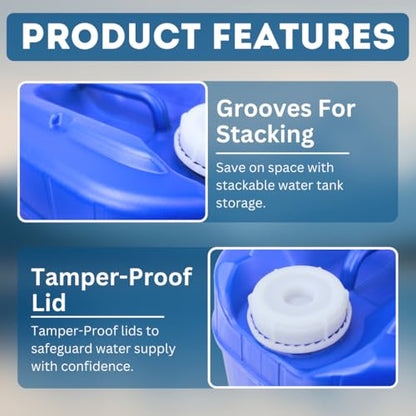 PRODUCT FEATURES

Grooves For Stacking

Save on space with stackable water tank storage.

Tamper-Proof Lid

Tamper-Proof lids to safeguard water supply with confidence.